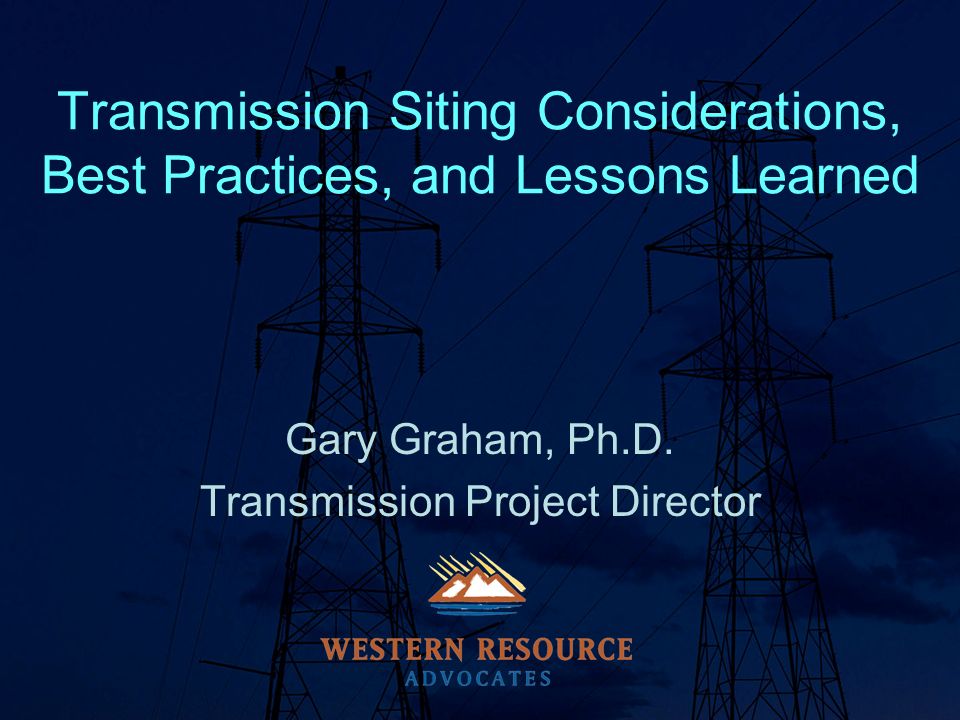 Transmission Siting Considerations, Best Practices, and Lessons Learned

Gary Graham, Ph.D.
Transmission Project Director

WESTERN RESOURCE
ADVOCATES